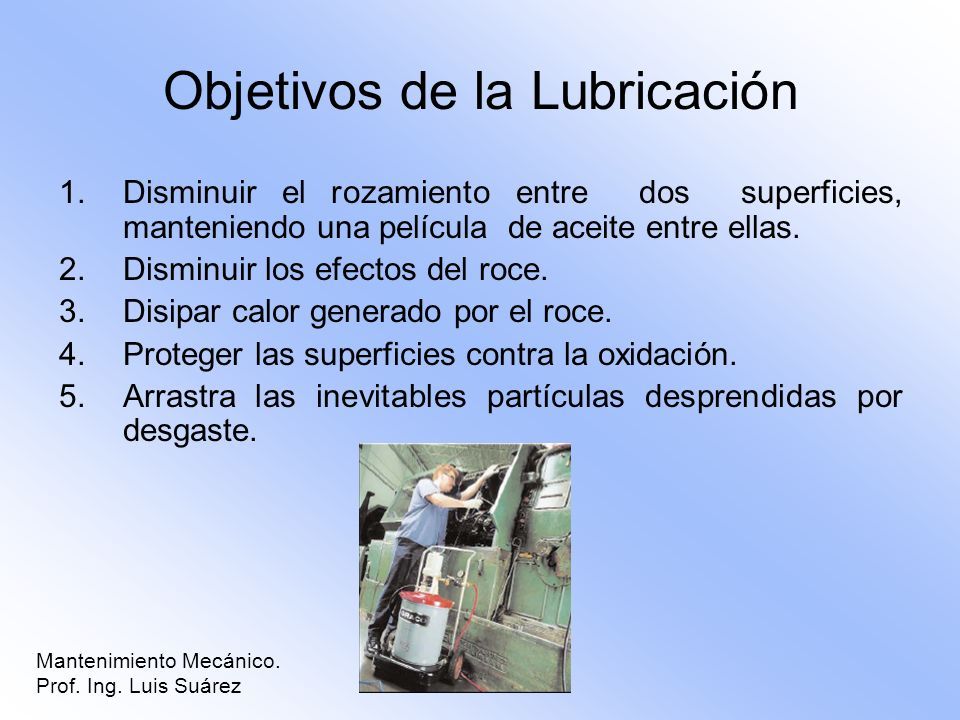 Objetivos de la Lubricación

1. Disminuir el rozamiento entre dos superficies, manteniendo una película de aceite entre ellas.
2. Disminuir los efectos del roce.
3. Disipar calor generado por el roce.
4. Proteger las superficies contra la oxidación.
5. Arrastra las inevitables partículas desprendidas por desgaste.

Mantenimiento Mecánico.
Prof. Ing. Luis Suárez